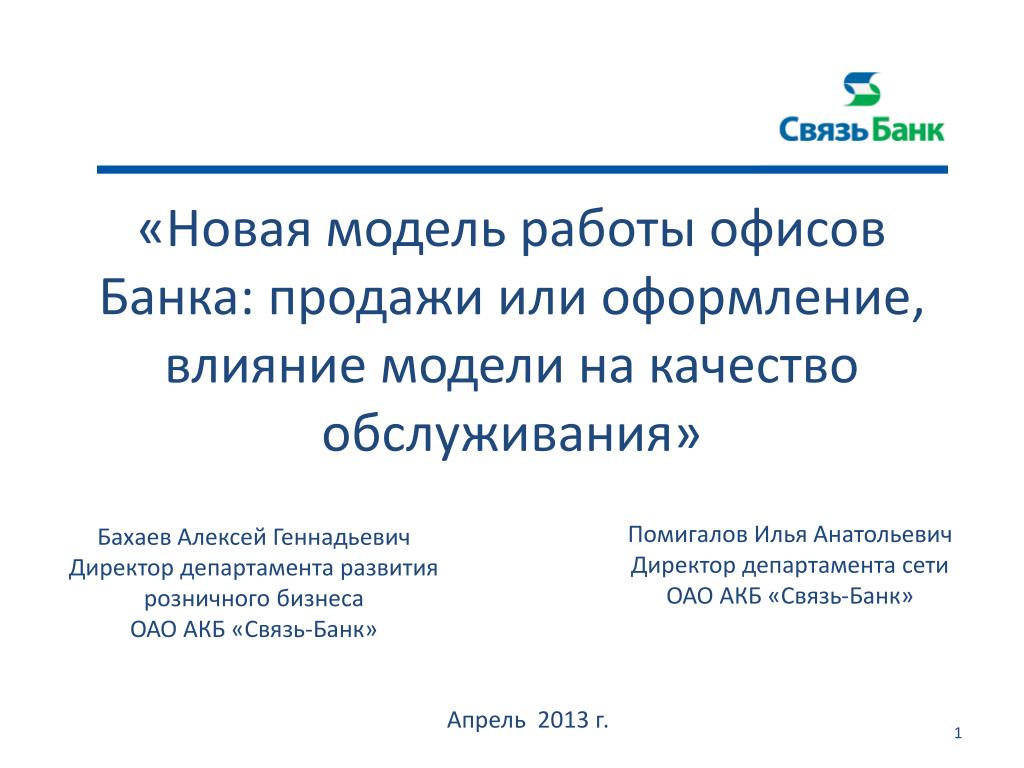 СвязьБанк

«Новая модель работы офисов Банка: продажи или оформление, влияние модели на качество обслуживания»

Бахаев Алексей Геннадьевич
Директор департамента развития розничного бизнеса
ОАО АКБ «Связь-Банк»

Помигалов Илья Анатольевич
Директор департамента сети
ОАО АКБ «Связь-Банк»

Апрель 2013 г.

1